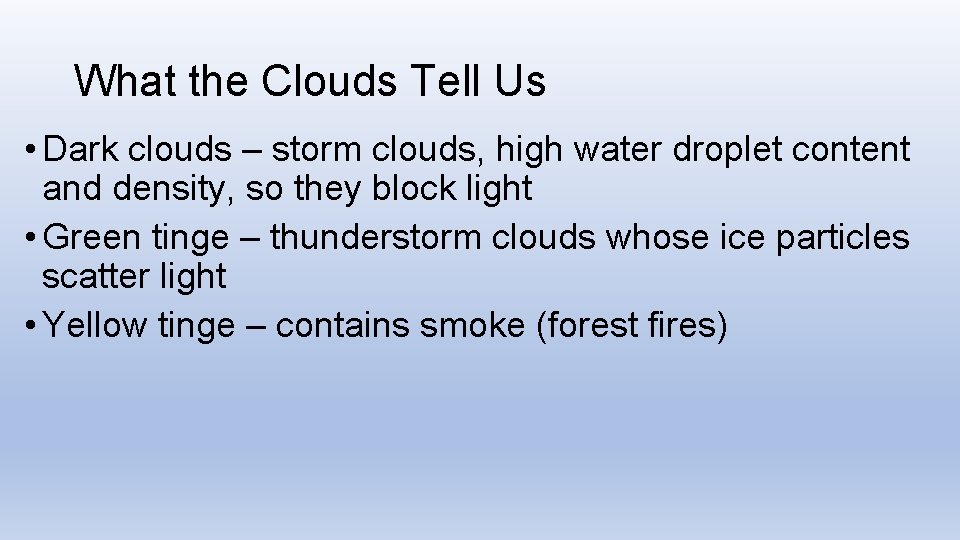 What the Clouds Tell Us

• Dark clouds – storm clouds, high water droplet content and density, so they block light
• Green tinge – thunderstorm clouds whose ice particles scatter light
• Yellow tinge – contains smoke (forest fires)